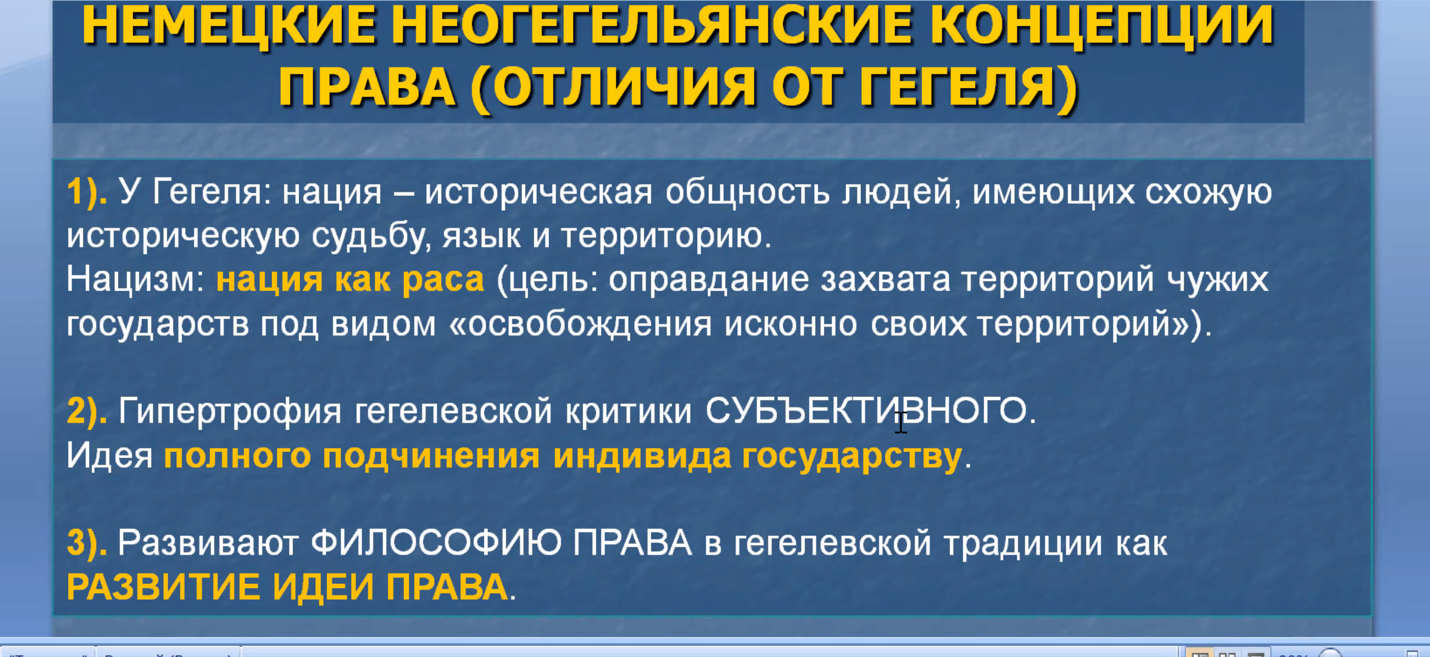 НЕМЕЦКИЕ НЕОГЕГЕЛЬЯНСКИЕ КОНЦЕПЦИИ ПРАВА (ОТЛИЧИЯ ОТ ГЕГЕЛЯ)

1). У Гегеля: нация – историческая общность людей, имеющих схожую историческую судьбу, язык и территорию.
Нацизм: нация как раса (цель: оправдание захвата территорий чужих государств под видом «освобождения исконно своих территорий»).

2). Гипертрофия гегелевской критики СУБЪЕКТИВНОГО.
Идея полного подчинения индивида государству.

3). Развивают ФИЛОСОФИЮ ПРАВА в гегелевской традиции как РАЗВИТИЕ ИДЕИ ПРАВА.